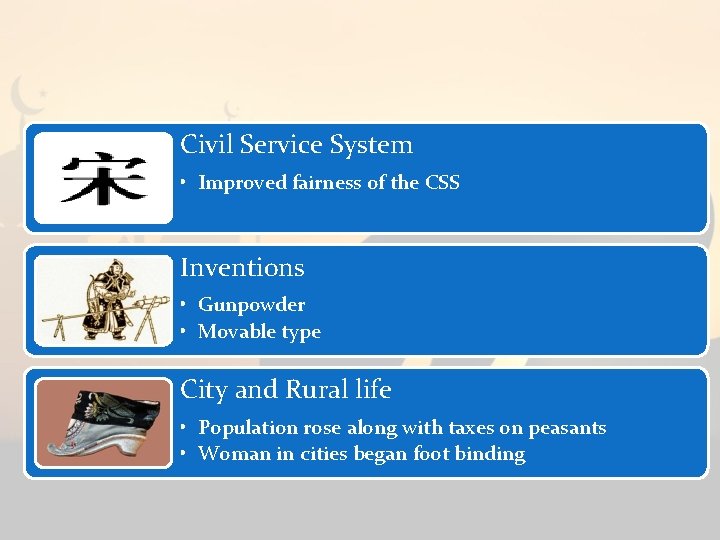 宋

Civil Service System

• Improved fairness of the CSS

Inventions

• Gunpowder
• Movable type

City and Rural life

• Population rose along with taxes on peasants
• Woman in cities began foot binding